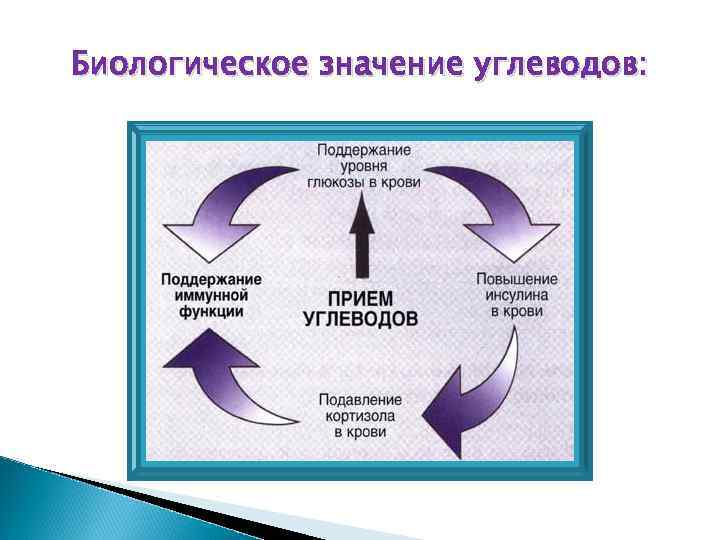 Биологическое значение углеводов:

Поддержание уровня глюкозы в крови

Повышение инсулина в крови

Подавление кортизола в крови

Поддержание иммунной функции

ПРИЕМ УГЛЕВОДОВ